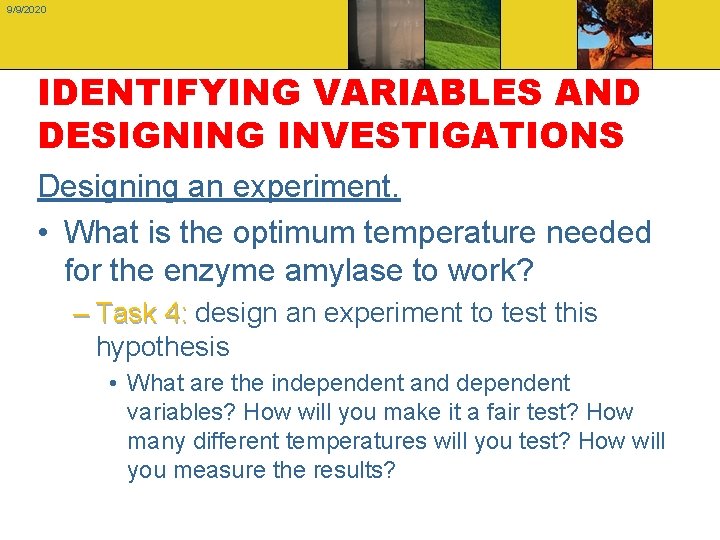 9/9/2020

IDENTIFYING VARIABLES AND DESIGNING INVESTIGATIONS

Designing an experiment.

• What is the optimum temperature needed for the enzyme amylase to work?

– Task 4: design an experiment to test this hypothesis

• What are the independent and dependent variables? How will you make it a fair test? How many different temperatures will you test? How will you measure the results?